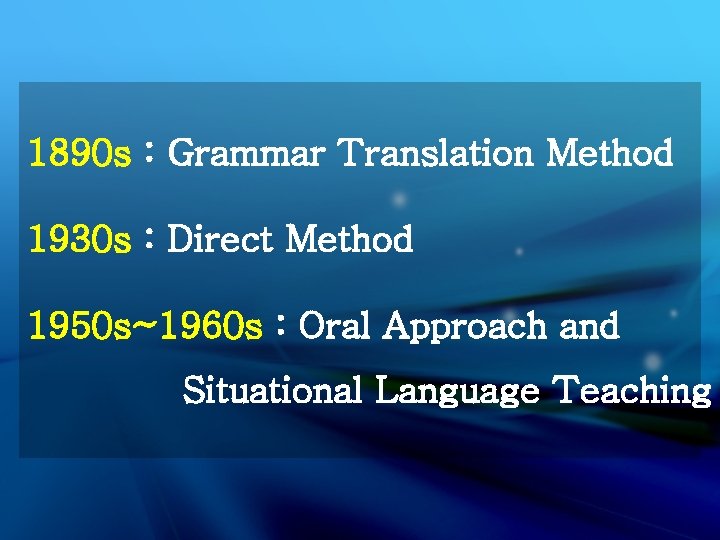 1890s : Grammar Translation Method

1930s : Direct Method

1950s~1960s : Oral Approach and Situational Language Teaching